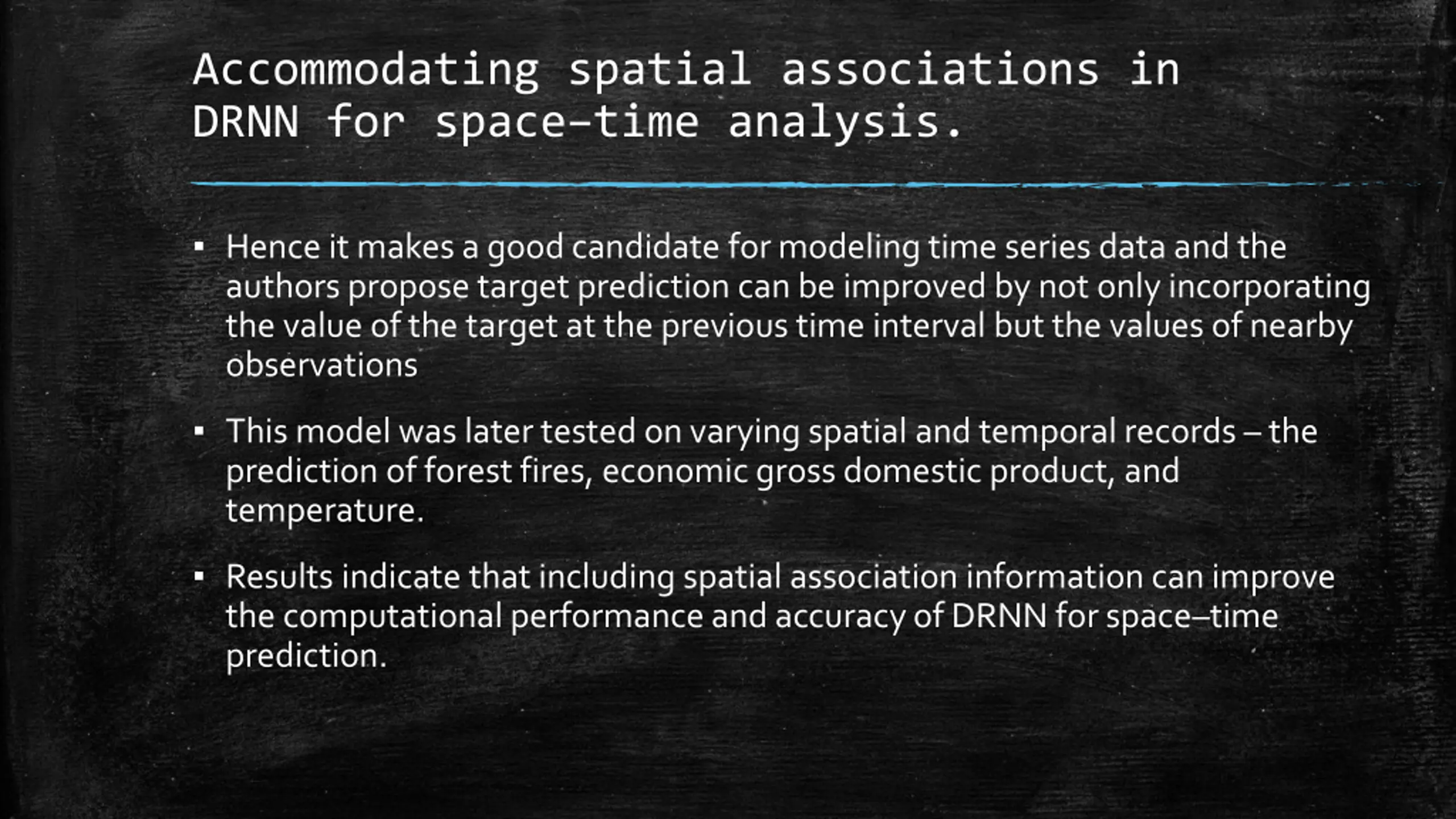 Accommodating spatial associations in DRNN for space–time analysis.

▪ Hence it makes a good candidate for modeling time series data and the authors propose target prediction can be improved by not only incorporating the value of the target at the previous time interval but the values of nearby observations

▪ This model was later tested on varying spatial and temporal records – the prediction of forest fires, economic gross domestic product, and temperature.

▪ Results indicate that including spatial association information can improve the computational performance and accuracy of DRNN for space–time prediction.